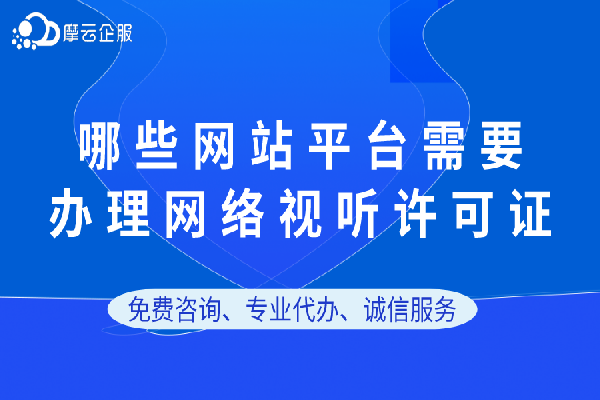 摩云企服

哪些网站平台需要
办理网络视听许可证

免费咨询、专业代办、诚信服务